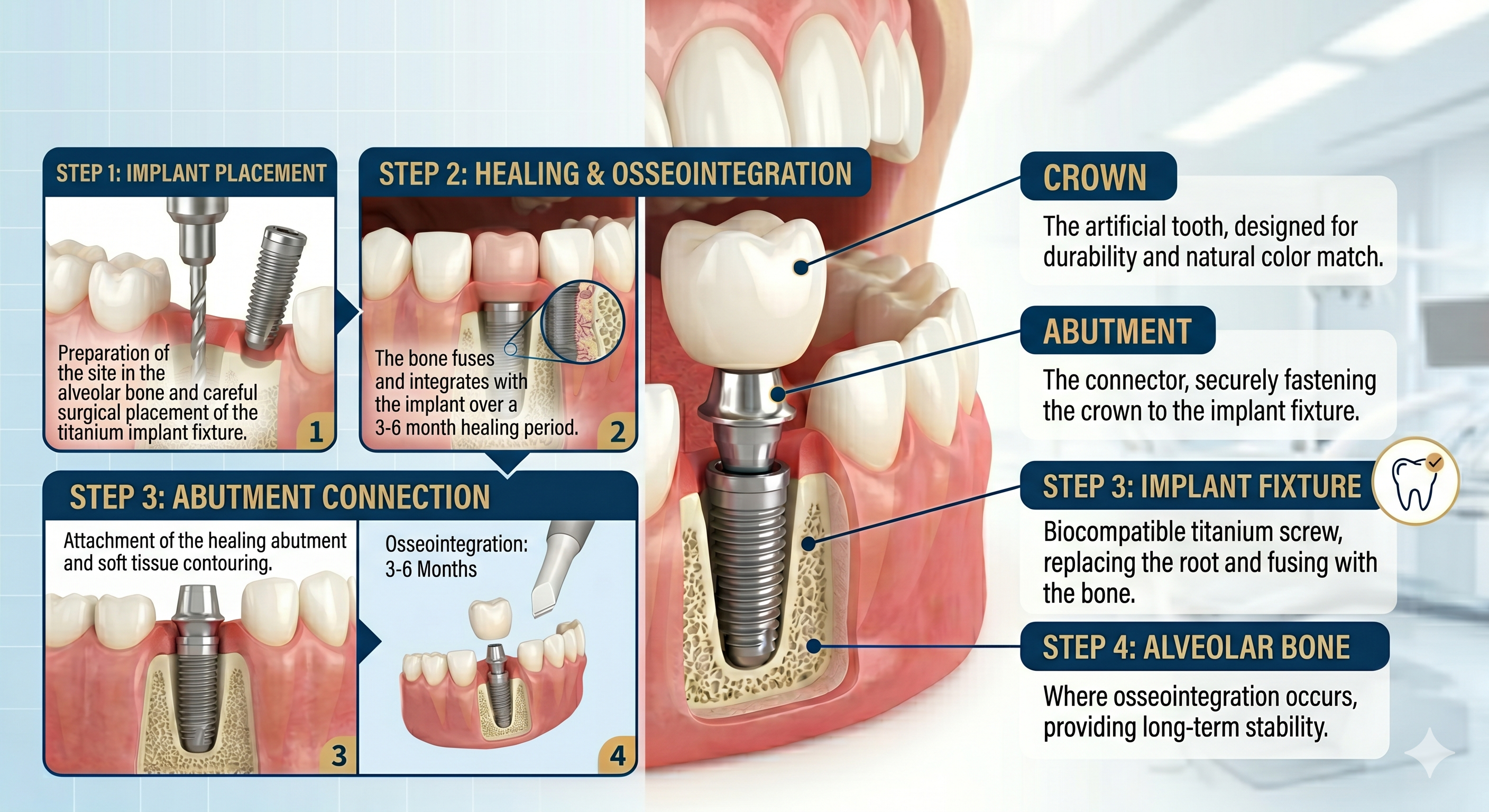 STEP 1: IMPLANT PLACEMENT

Preparation of the site in the alveolar bone and careful surgical placement of the titanium implant fixture.

1

STEP 2: HEALING & OSSEOINTEGRATION

The bone fuses and integrates with the implant over a 3-6 month healing period.

2

STEP 3: ABUTMENT CONNECTION

Attachment of the healing abutment and soft tissue contouring.

3

Osseointegration: 3-6 Months

4

CROWN

The artificial tooth, designed for durability and natural color match.

ABUTMENT

The connector, securely fastening the crown to the implant fixture.

STEP 3: IMPLANT FIXTURE

Biocompatible titanium screw, replacing the root and fusing with the bone.

STEP 4: ALVEOLAR BONE

Where osseointegration occurs, providing long-term stability.